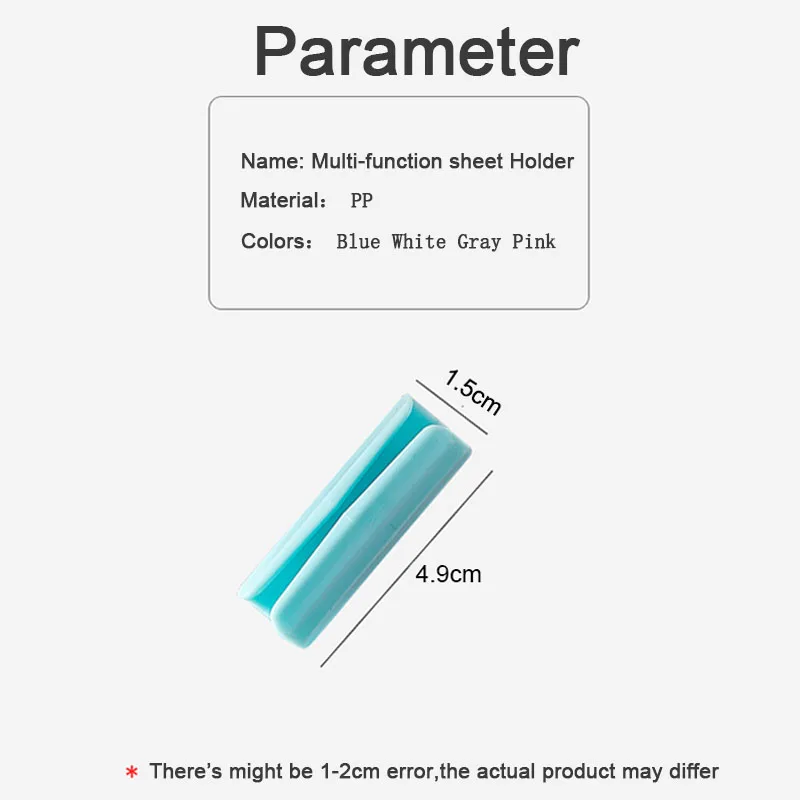 Parameter

Name: Multi-function sheet Holder

Material： PP

Colors： Blue White Gray Pink

1.5cm

4.9cm

* There's might be 1-2cm error,the actual product may differ